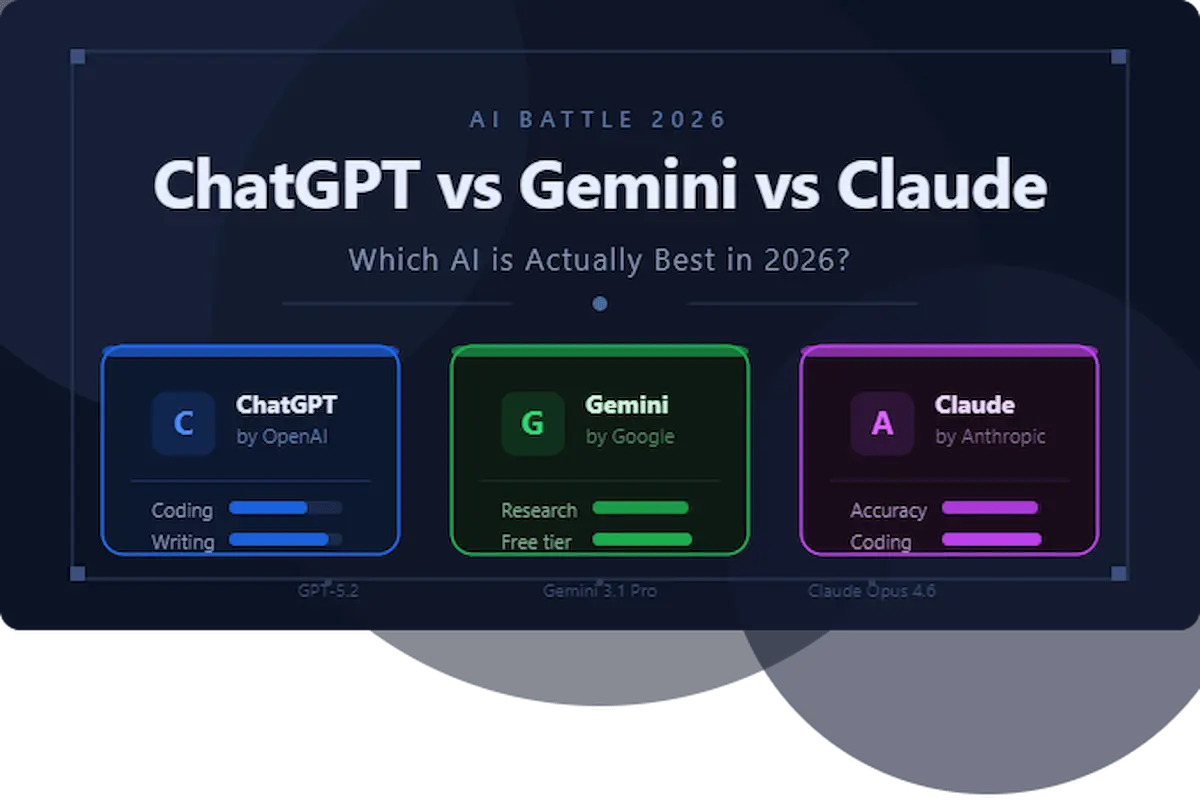 AI BATTLE 2026

ChatGPT vs Gemini vs Claude

Which AI is Actually Best in 2026?

C ChatGPT by OpenAI

Coding
Writing

G Gemini by Google

Research
Free tier

A Claude by Anthropic

Accuracy
Coding

GPT-5.2

Gemini 3.1 Pro

Claude Opus 4.6